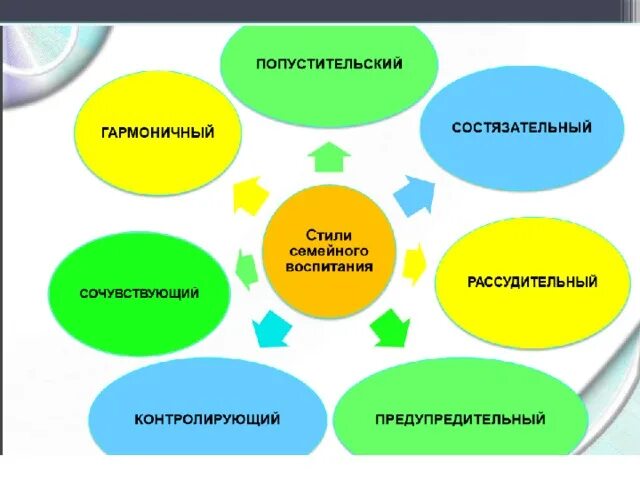 Стили семейного воспитания

ПОПУСТИТЕЛЬСКИЙ

СОСТЯЗАТЕЛЬНЫЙ

РАССУДИТЕЛЬНЫЙ

ПРЕДУПРЕДИТЕЛЬНЫЙ

КОНТРОЛИРУЮЩИЙ

СОЧУВСТВУЮЩИЙ

ГАРМОНИЧНЫЙ